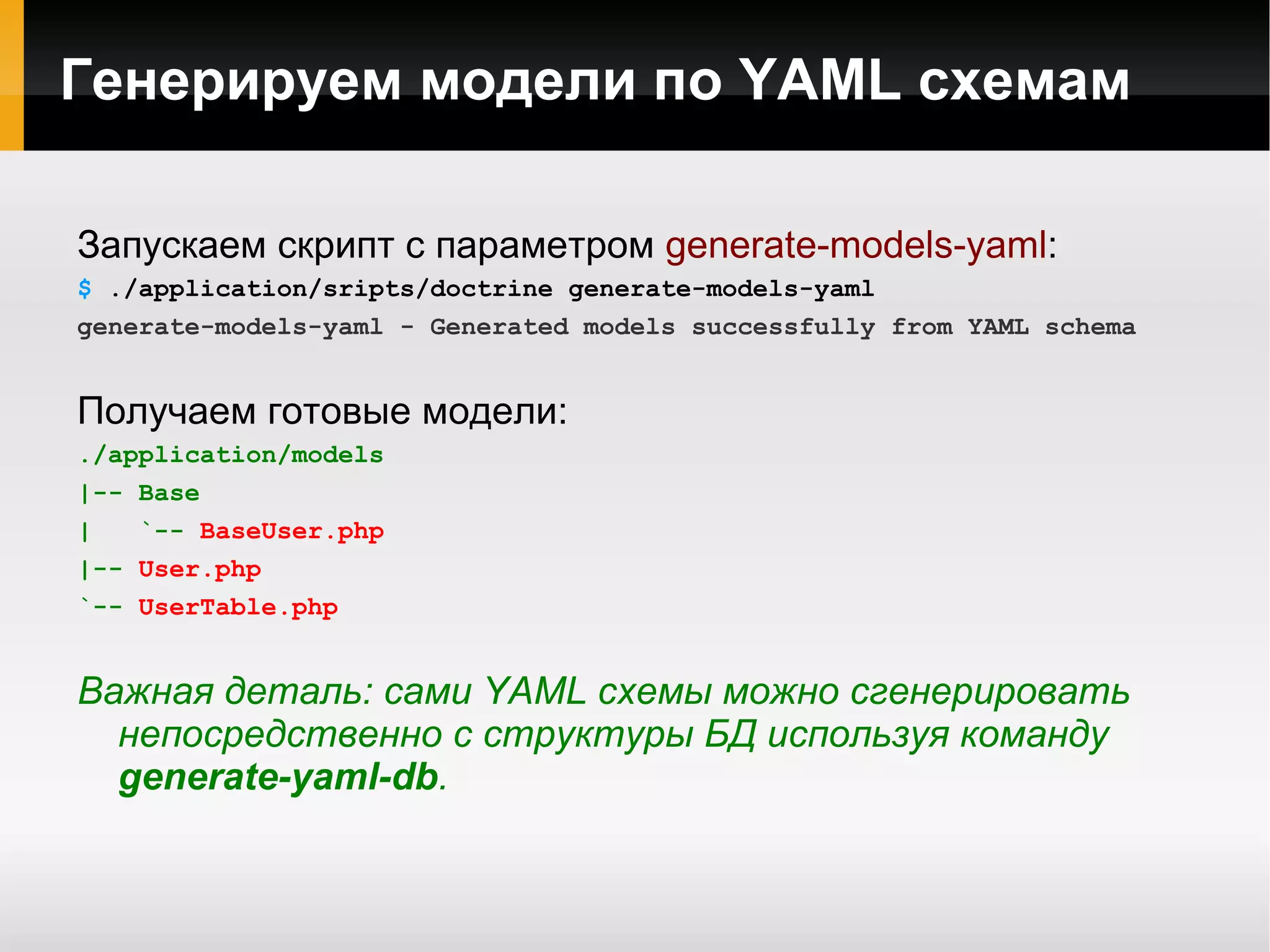 Генерируем модели по YAML схемам

Запускаем скрипт с параметром generate-models-yaml:

$ ./application/sripts/doctrine generate-models-yaml
generate-models-yaml - Generated models successfully from YAML schema

Получаем готовые модели:

./application/models
|-- Base
|   `-- BaseUser.php
|-- User.php
`-- UserTable.php

Важная деталь: сами YAML схемы можно сгенерировать непосредственно с структуры БД используя команду generate-yaml-db.